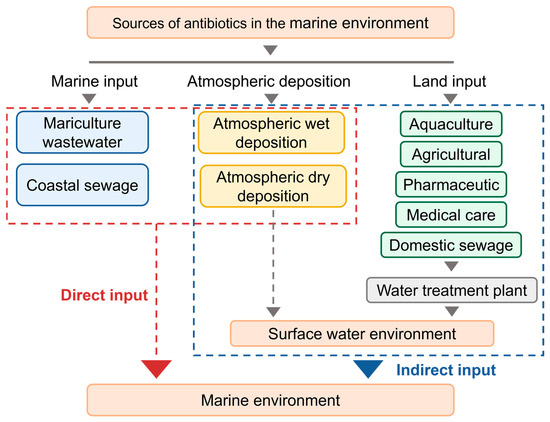 Sources of antibiotics in the marine environment

Marine input

Atmospheric deposition

Land input

Mariculture wastewater

Coastal sewage

Atmospheric wet deposition

Atmospheric dry deposition

Aquaculture

Agricultural

Pharmaceutic

Medical care

Domestic sewage

Water treatment plant

Direct input

Surface water environment

Indirect input

Marine environment